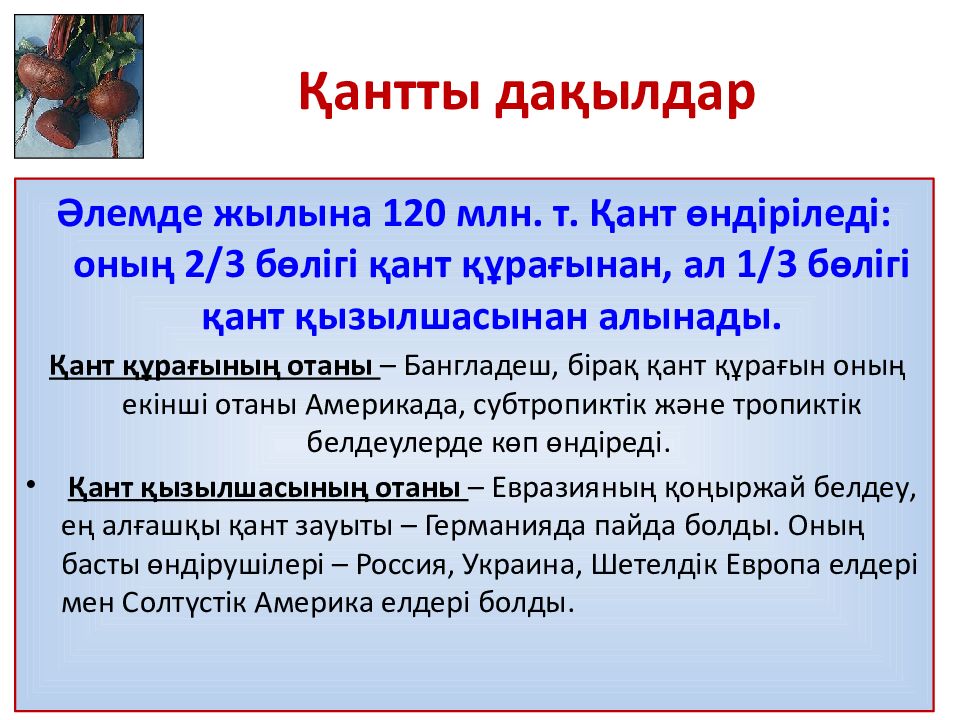 Қантты дақылдар

Әлемде жылына 120 млн. т. Қант өндіріледі: оның 2/3 бөлігі қант құрағынан, ал 1/3 бөлігі қант қызылшасынан алынады.

Қант құрағының отаны – Бангладеш, бірақ қант құрағын оның екінші отаны Америкада, субтропиктік және тропиктік белдеулерде көп өндіреді.

• Қант қызылшасының отаны – Евразияның қоңыржай белдеу, ең алғашқы қант зауыты – Германияда пайда болды. Оның басты өндірушілері – Россия, Украина, Шетелдік Европа елдері мен Солтүстік Америка елдері болды.